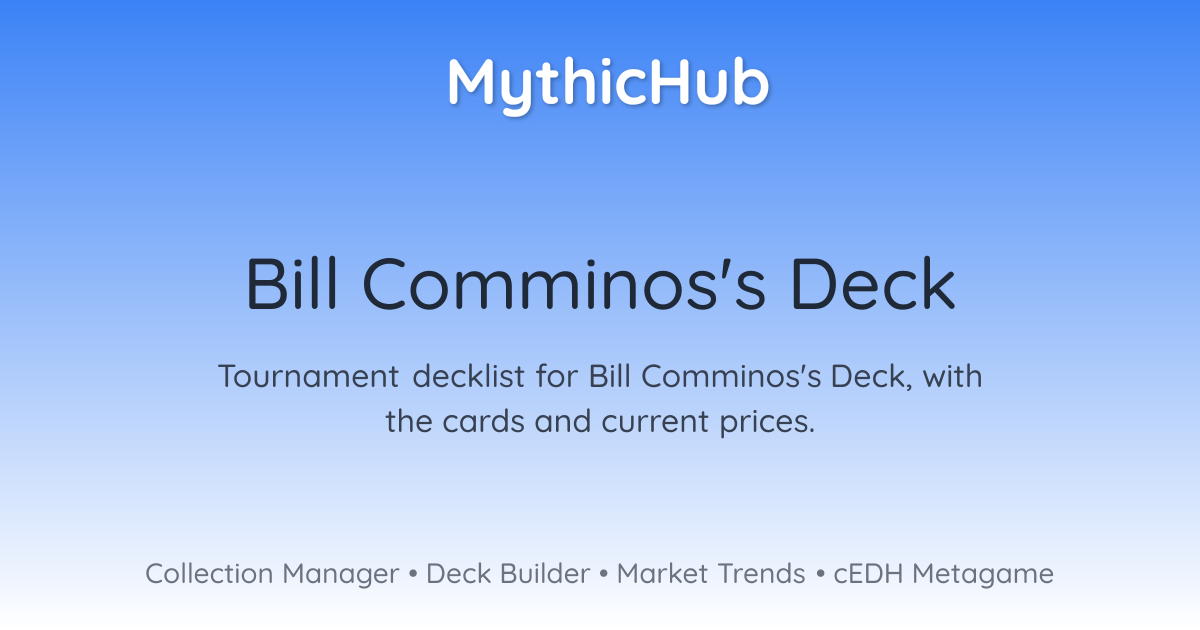 MythicHub

Bill Comminos's Deck

Tournament decklist for Bill Comminos's Deck, with the cards and current prices.

Collection Manager • Deck Builder • Market Trends • cEDH Metagame